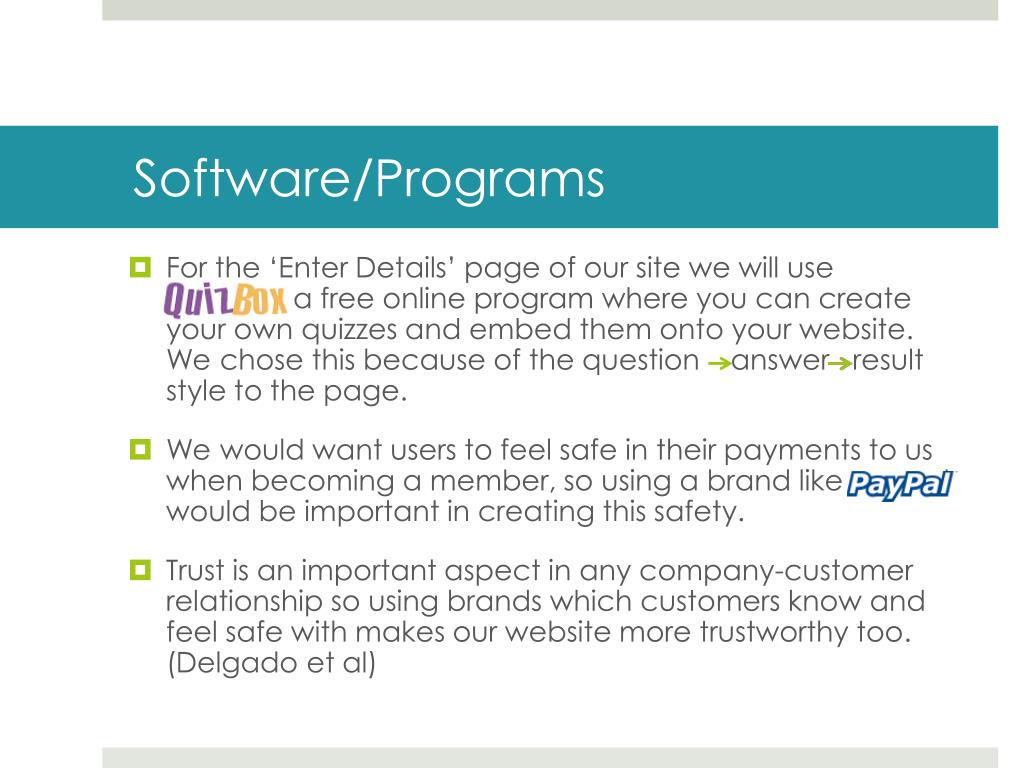 Software/Programs

For the ‘Enter Details’ page of our site we will use QuizBox a free online program where you can create your own quizzes and embed them onto your website. We chose this because of the question →answer→result style to the page.

We would want users to feel safe in their payments to us when becoming a member, so using a brand like PayPal would be important in creating this safety.

Trust is an important aspect in any company-customer relationship so using brands which customers know and feel safe with makes our website more trustworthy too. (Delgado et al)